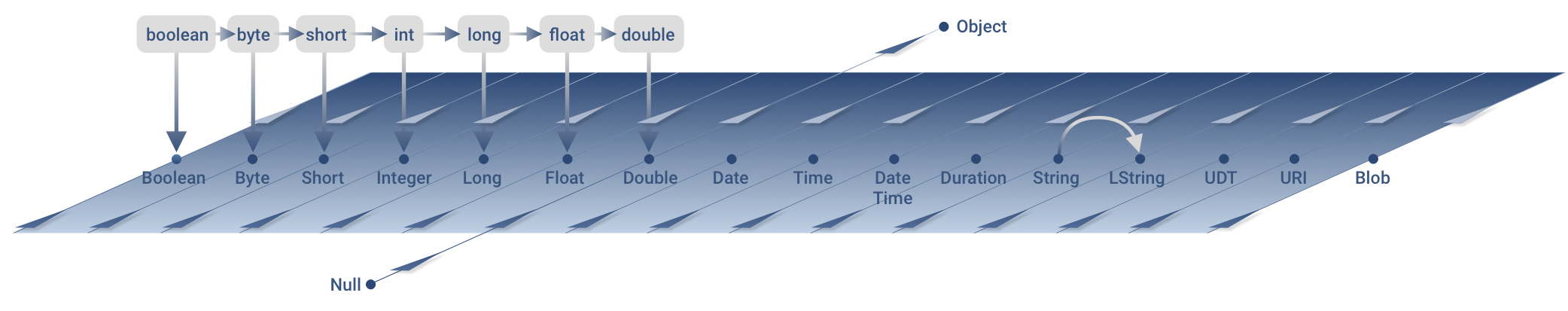 boolean byte short int long float double

Object

Boolean Byte Short Integer Long Float Double Date Time Date Time Duration String LString UDT URI Blob

Null